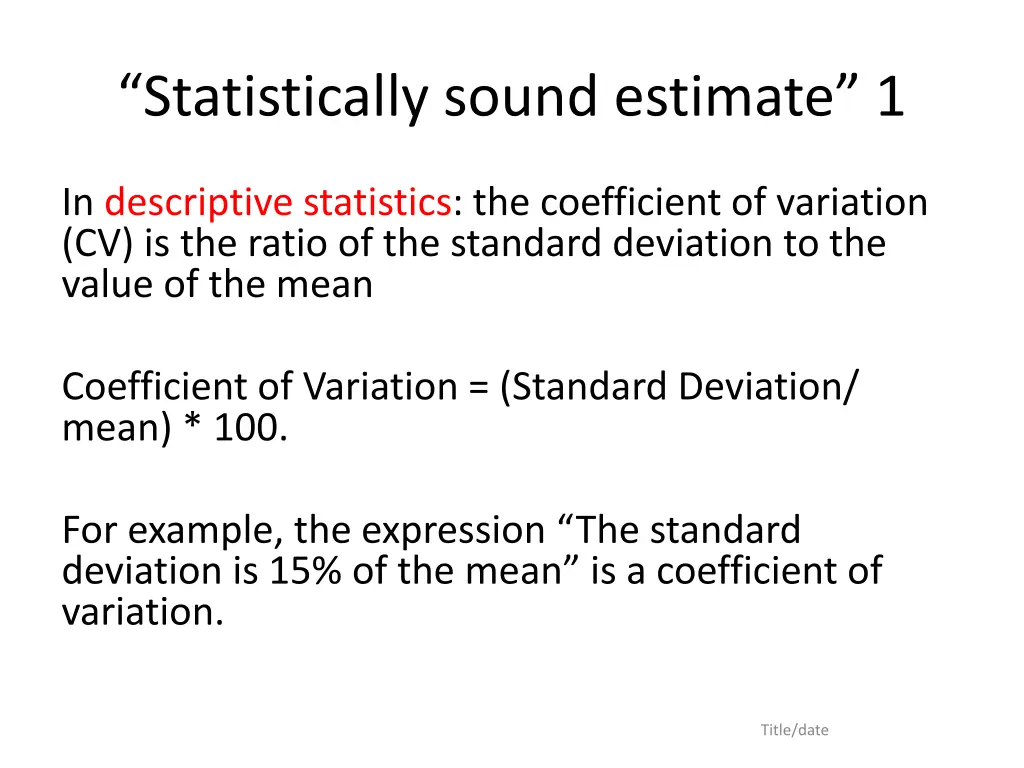 “Statistically sound estimate” 1

In descriptive statistics: the coefficient of variation (CV) is the ratio of the standard deviation to the value of the mean

Coefficient of Variation = (Standard Deviation/ mean) * 100.

For example, the expression “The standard deviation is 15% of the mean” is a coefficient of variation.

Title/date